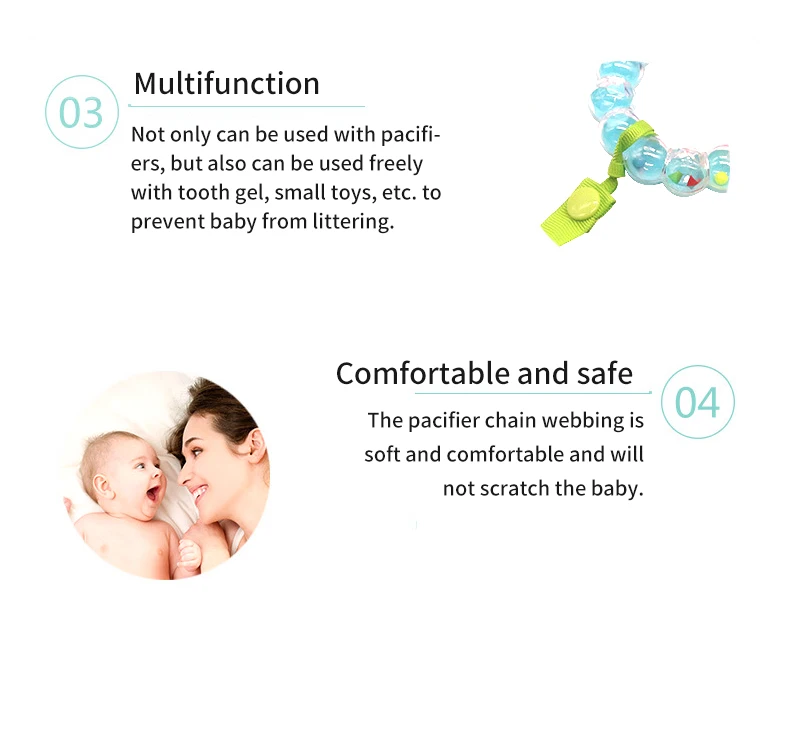 03

Multifunction

Not only can be used with pacifiers, but also can be used freely with tooth gel, small toys, etc. to prevent baby from littering.

Comfortable and safe

04

The pacifier chain webbing is soft and comfortable and will not scratch the baby.